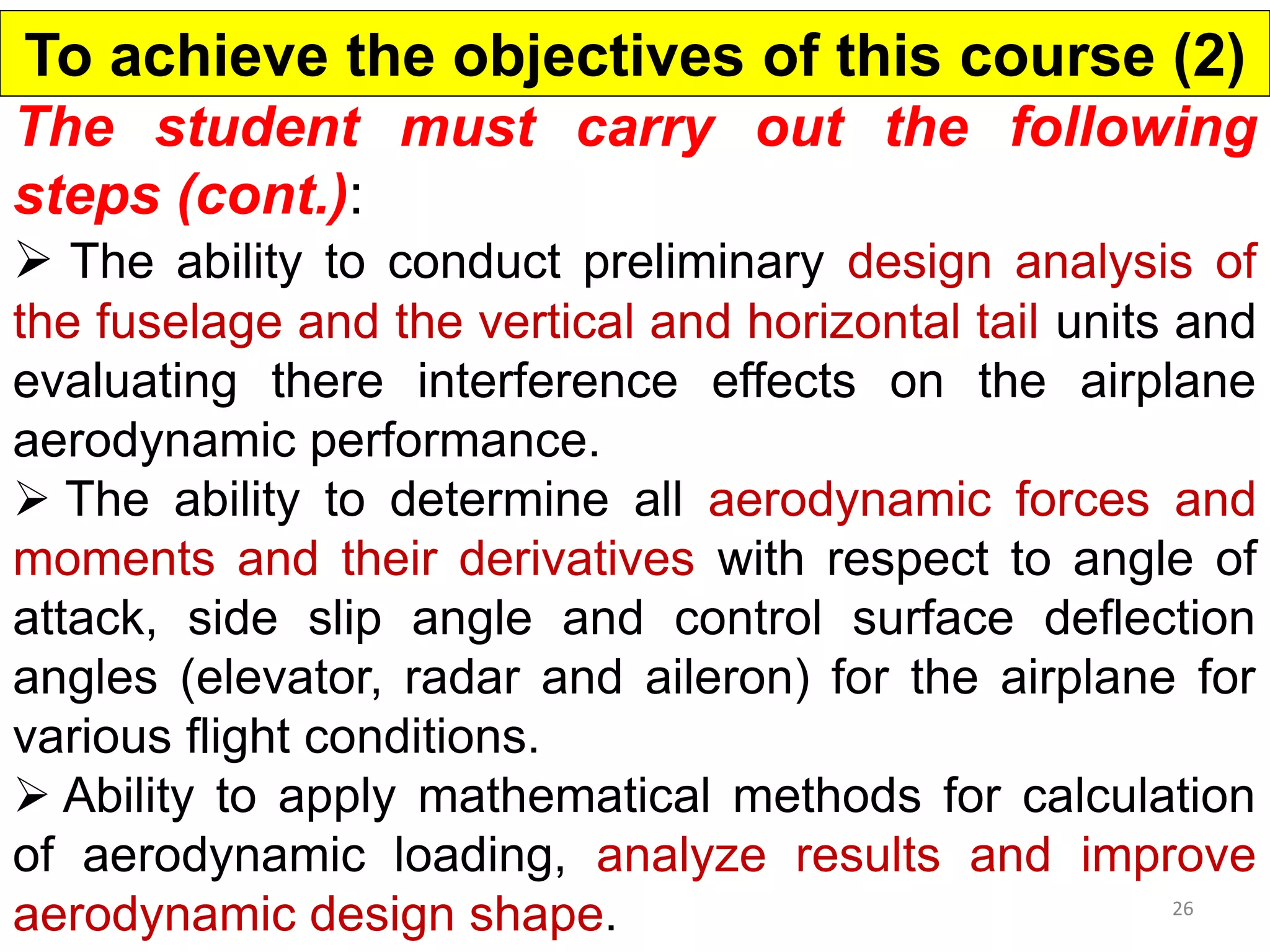 To achieve the objectives of this course (2)

The student must carry out the following steps (cont.):

➢ The ability to conduct preliminary design analysis of the fuselage and the vertical and horizontal tail units and evaluating there interference effects on the airplane aerodynamic performance.

➢ The ability to determine all aerodynamic forces and moments and their derivatives with respect to angle of attack, side slip angle and control surface deflection angles (elevator, radar and aileron) for the airplane for various flight conditions.

➢ Ability to apply mathematical methods for calculation of aerodynamic loading, analyze results and improve aerodynamic design shape.

26